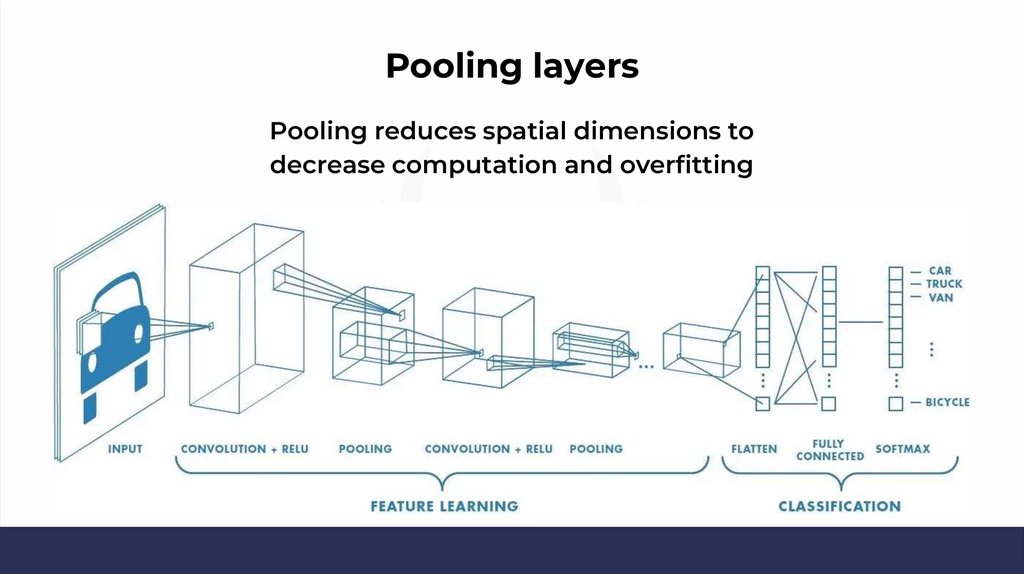 Pooling layers

Pooling reduces spatial dimensions to decrease computation and overfitting

CAR
TRUCK
VAN
BICYCLE

INPUT
CONVOLUTION + RELU
POOLING
CONVOLUTION + RELU
POOLING
FLATTEN
FULLY CONNECTED
SOFTMAX

FEATURE LEARNING
CLASSIFICATION